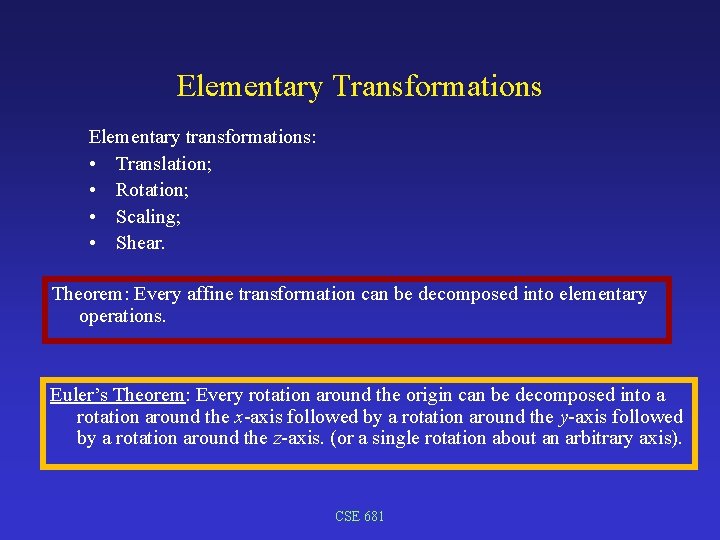 Elementary Transformations

Elementary transformations:
• Translation;
• Rotation;
• Scaling;
• Shear.

Theorem: Every affine transformation can be decomposed into elementary operations.

Euler's Theorem: Every rotation around the origin can be decomposed into a rotation around the $x$-axis followed by a rotation around the $y$-axis followed by a rotation around the $z$-axis. (or a single rotation about an arbitrary axis).

CSE 681